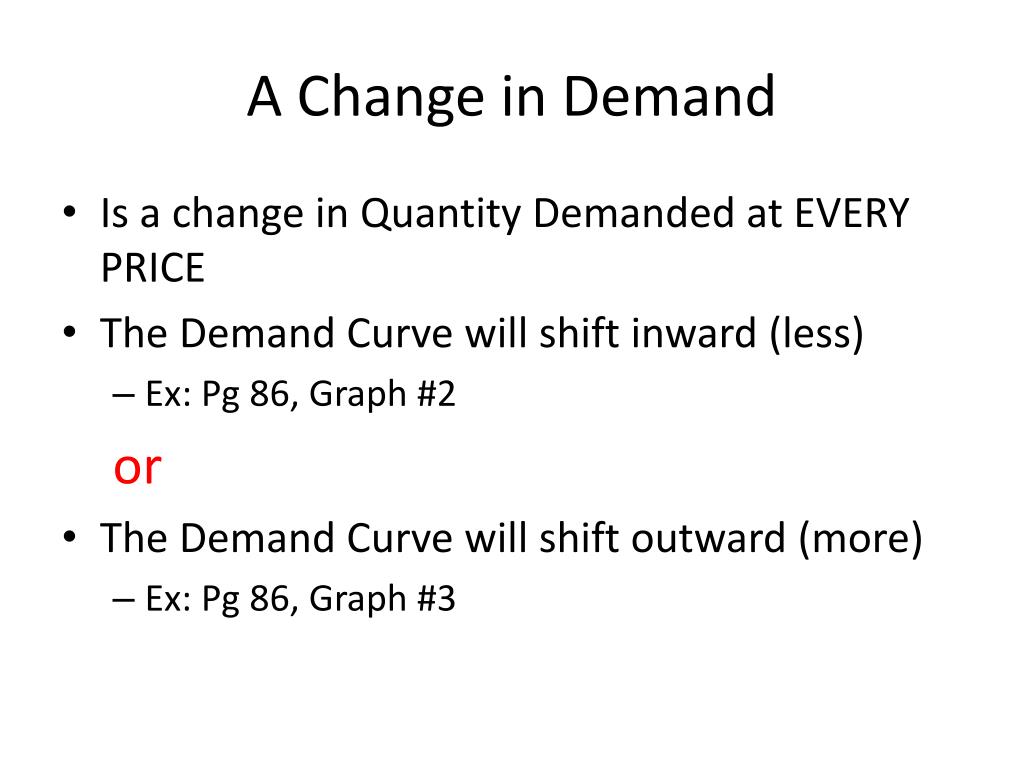 A Change in Demand

• Is a change in Quantity Demanded at EVERY PRICE
• The Demand Curve will shift inward (less)
– Ex: Pg 86, Graph #2

or

• The Demand Curve will shift outward (more)
– Ex: Pg 86, Graph #3